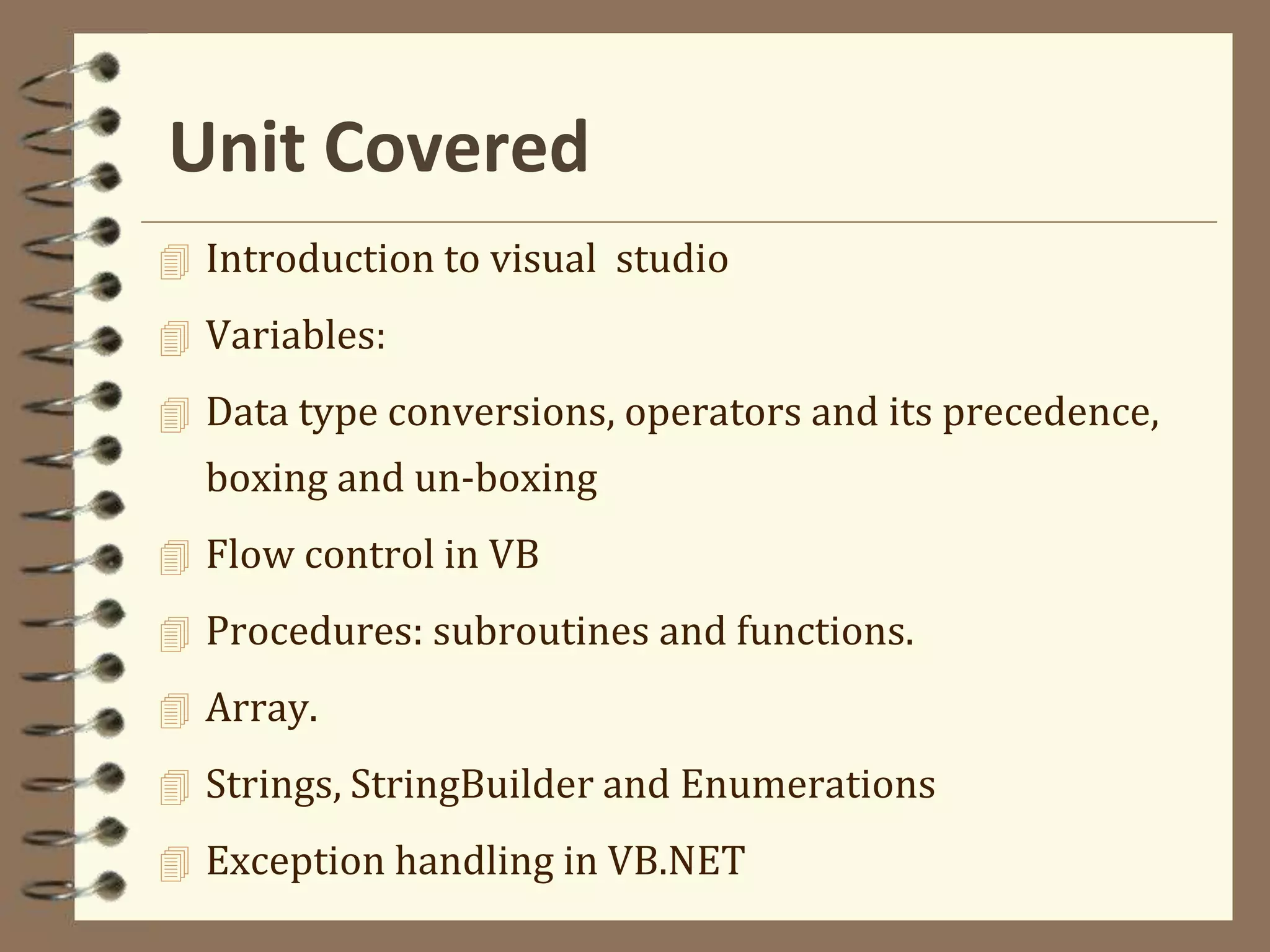 Unit Covered

Introduction to visual studio

Variables:

Data type conversions, operators and its precedence, boxing and un-boxing

Flow control in VB

Procedures: subroutines and functions.

Array.

Strings, StringBuilder and Enumerations

Exception handling in VB.NET